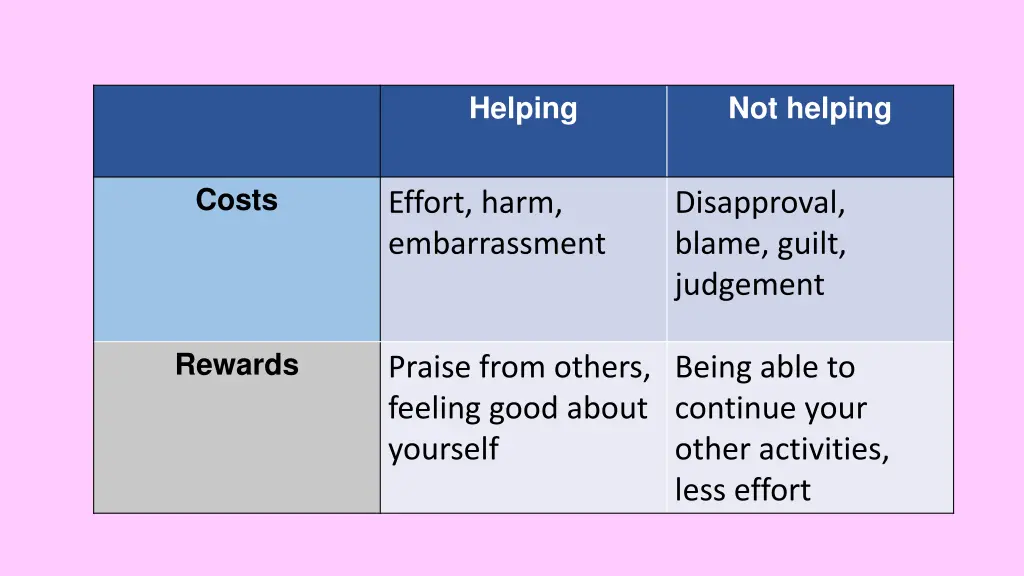 | | Helping | Not helping |
|---|---|---|
| Costs | Effort, harm, embarrassment | Disapproval, blame, guilt, judgement |
| Rewards | Praise from others, feeling good about yourself | Being able to continue your other activities, less effort |